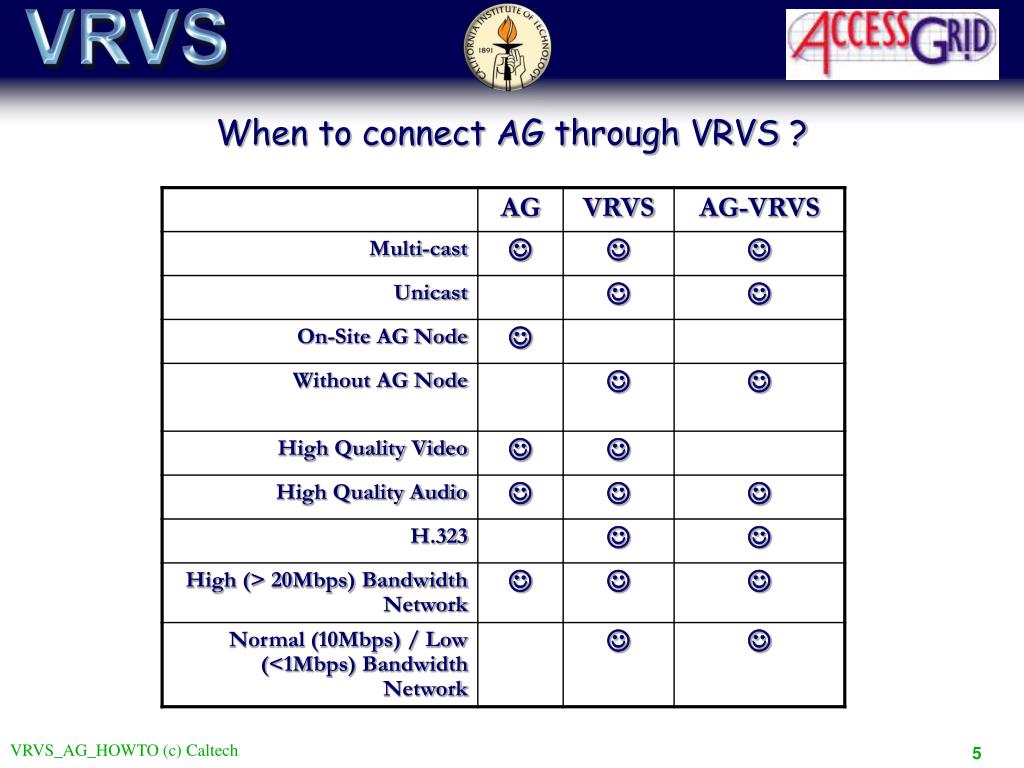 VRVS

CALIFORNIA INSTITUTE OF TECHNOLOGY 1891

ACCESS GRID

When to connect AG through VRVS ?

| | AG | VRVS | AG-VRVS |
|---|---|---|---|
| Multi-cast | ☺ | ☺ | ☺ |
| Unicast | | ☺ | ☺ |
| On-Site AG Node | ☺ | | |
| Without AG Node | | ☺ | ☺ |
| High Quality Video | ☺ | ☺ | |
| High Quality Audio | ☺ | ☺ | ☺ |
| H.323 | | ☺ | ☺ |
| High (> 20Mbps) Bandwidth Network | ☺ | ☺ | ☺ |
| Normal (10Mbps) / Low (<1Mbps) Bandwidth Network | | ☺ | ☺ |

VRVS_AG_HOWTO (c) Caltech

5